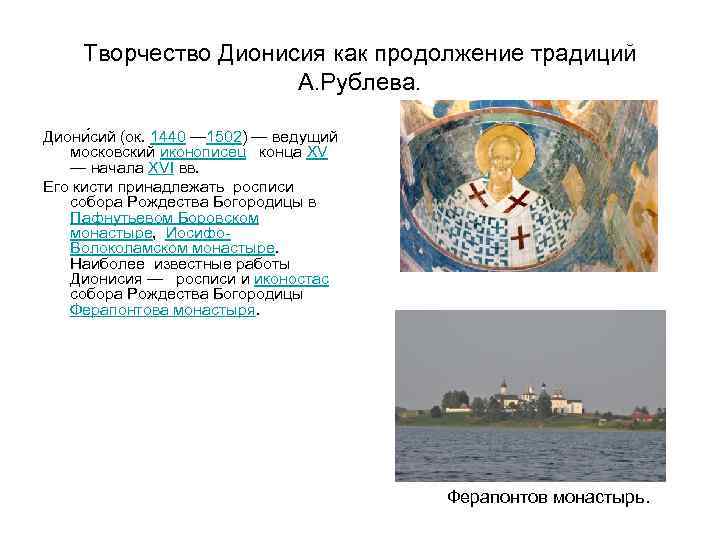 Творчество Дионисия как продолжение традиций А.Рублева.

Диони́сий (ок. 1440 —1502) — ведущий московский иконописец конца XV — начала XVI вв.

Его кисти принадлежать росписи собора Рождества Богородицы в Пафнутьевом Боровском монастыре, Иосифо-Волоколамском монастыре. Наиболее известные работы Дионисия — росписи и иконостас собора Рождества Богородицы Ферапонтова монастыря.

Ферапонтов монастырь.